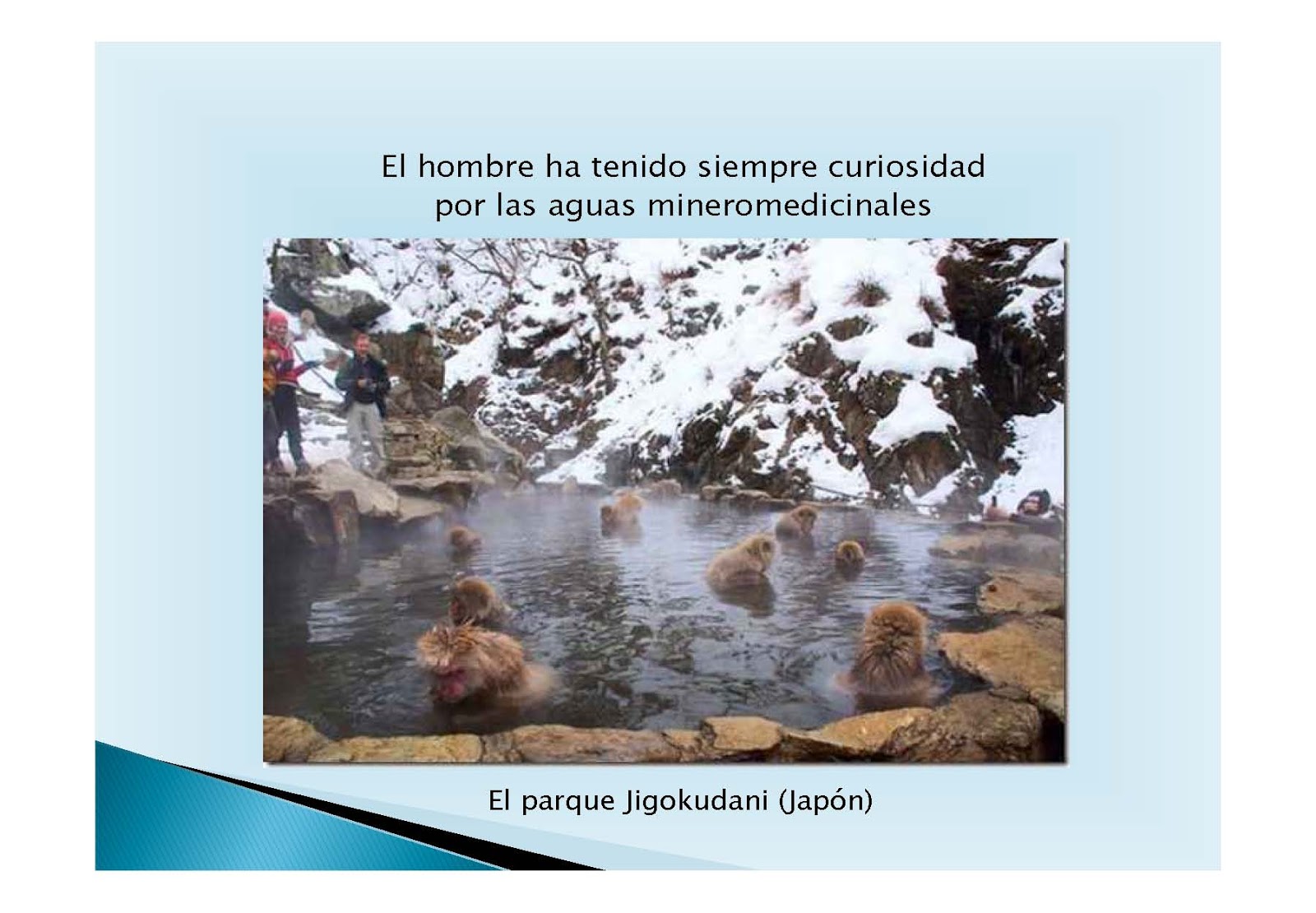 El hombre ha tenido siempre curiosidad por las aguas mineromedicinales

El parque Jigokudani (Japón)